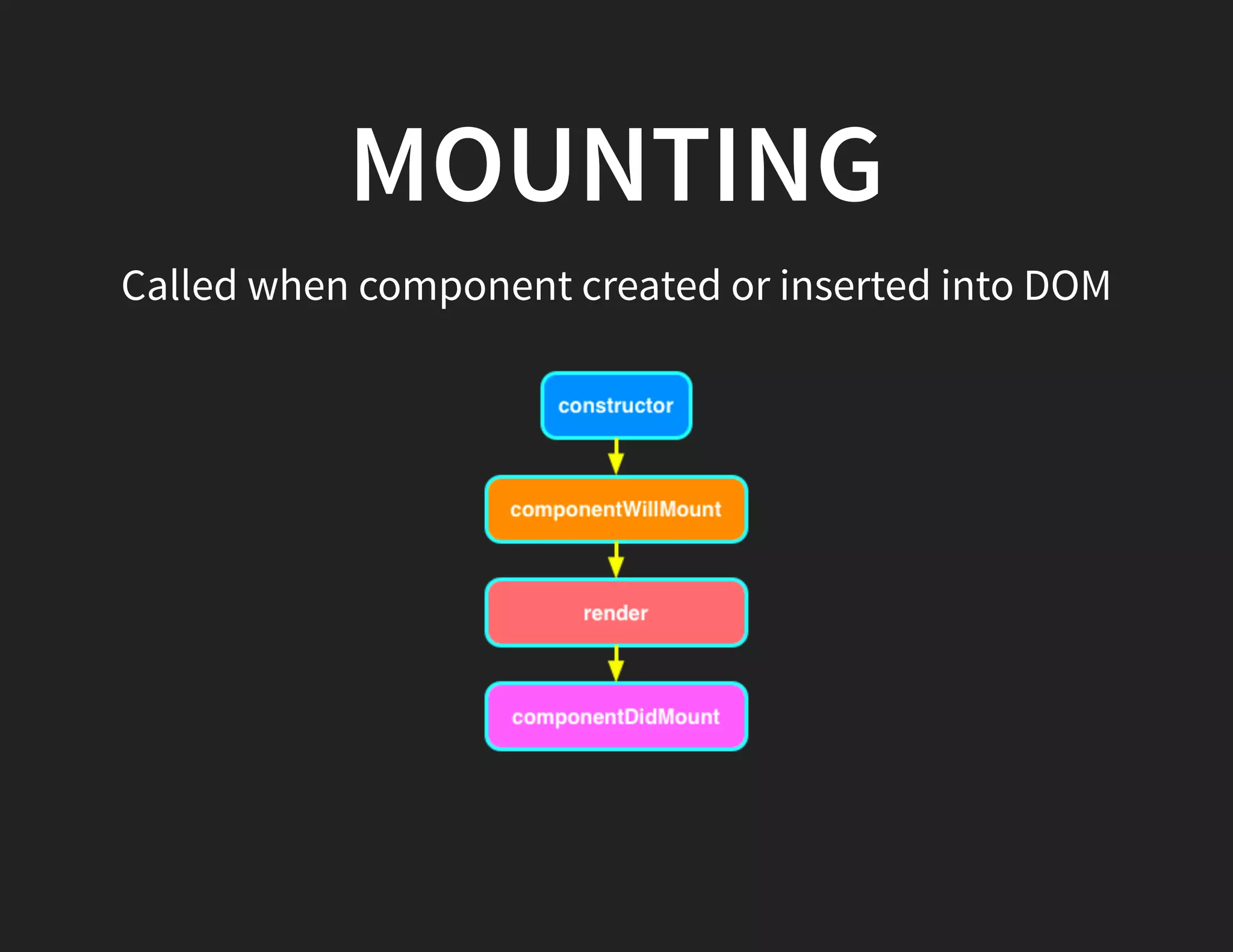 MOUNTING

Called when component created or inserted into DOM

constructor

componentWillMount

render

componentDidMount